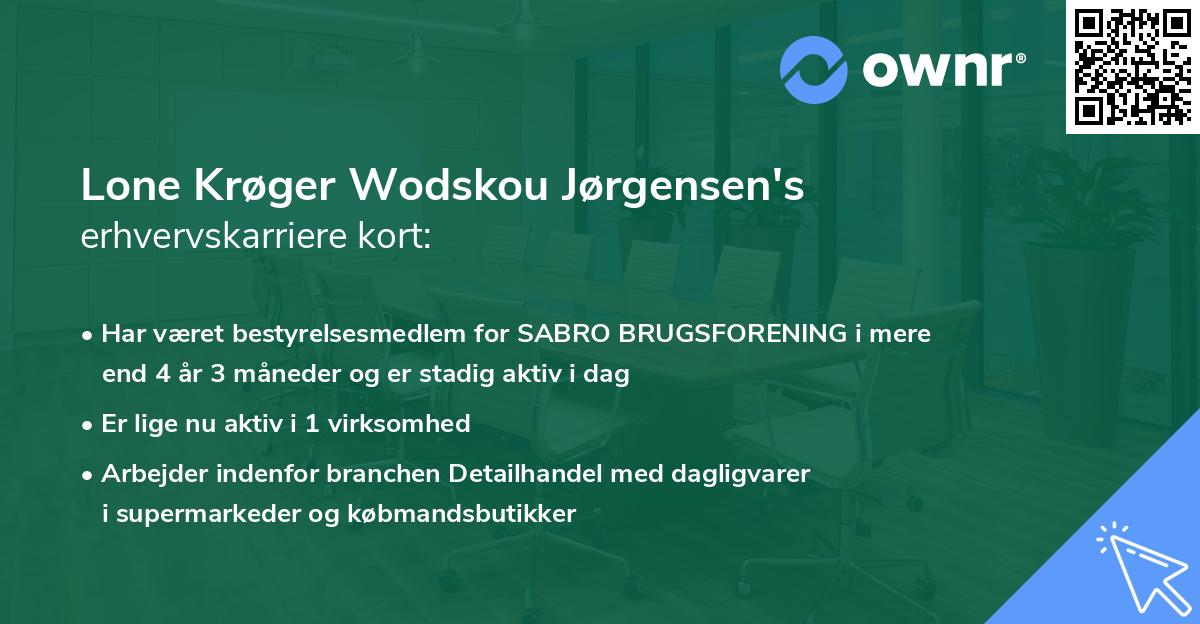 ownr®

Lone Krøger Wodskou Jørgensen's
erhvervskarriere kort:

• Har været bestyrelsesmedlem for SABRO BRUGSFORENING i mere end 4 år 3 måneder og er stadig aktiv i dag

• Er lige nu aktiv i 1 virksomhed

• Arbejder indenfor branchen Detailhandel med dagligvarer i supermarkeder og købmandsbutikker